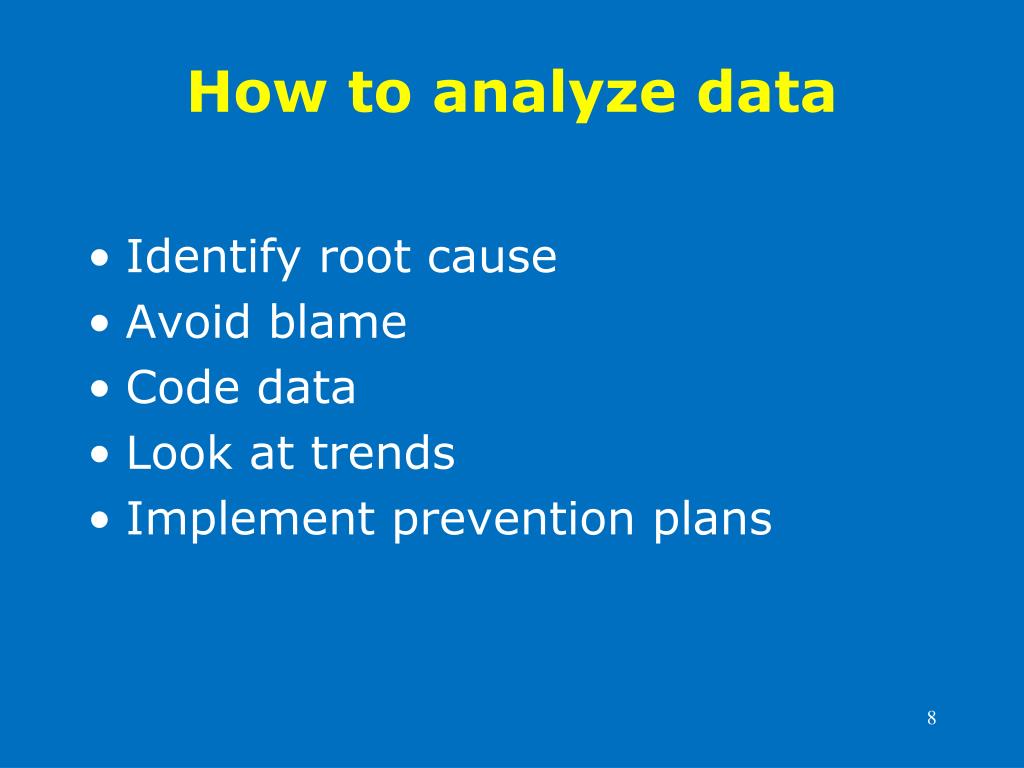 How to analyze data

• Identify root cause
• Avoid blame
• Code data
• Look at trends
• Implement prevention plans

8